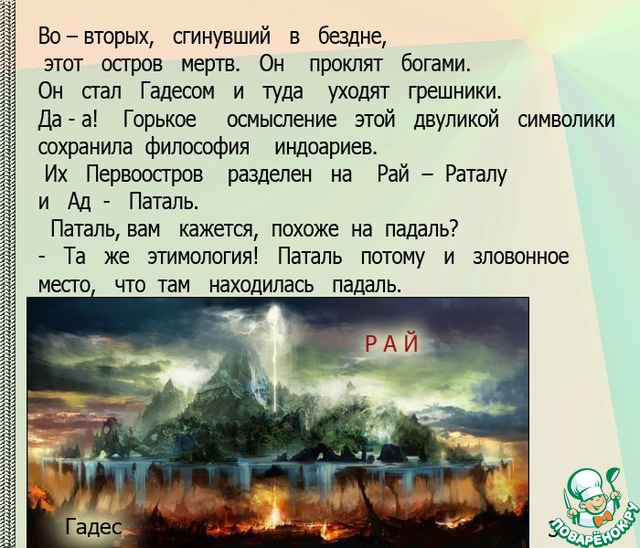 Во – вторых, сгинувший в бездне, этот остров мертв. Он проклят богами. Он стал Гадесом и туда уходят грешники. Да - а! Горькое осмысление этой двуликой символики сохранила философия индоариев.
Их Первоостров разделен на Рай – Раталу и Ад - Паталь.
Паталь, вам кажется, похоже на падаль?
- Та же этимология! Паталь потому и зловонное место, что там находилась падаль.

РАЙ

Гадес

ПОВАРЁНОК.РУ